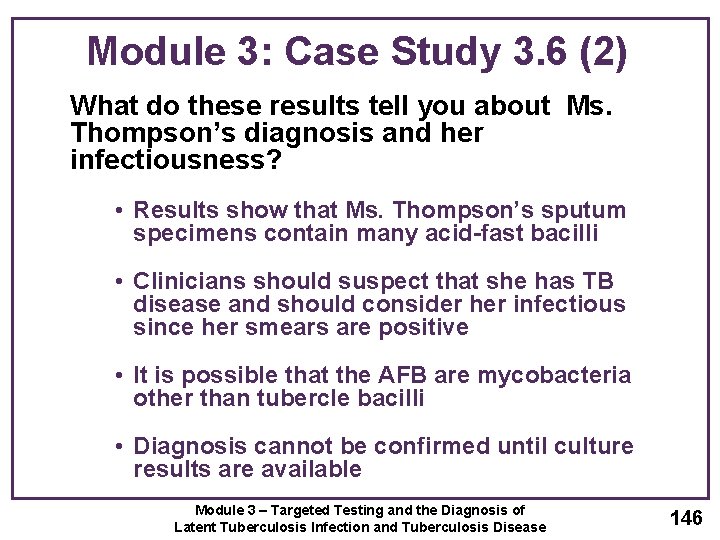 Module 3: Case Study 3.6 (2)

What do these results tell you about Ms. Thompson's diagnosis and her infectiousness?

• Results show that Ms. Thompson's sputum specimens contain many acid-fast bacilli

• Clinicians should suspect that she has TB disease and should consider her infectious since her smears are positive

• It is possible that the AFB are mycobacteria other than tubercle bacilli

• Diagnosis cannot be confirmed until culture results are available

Module 3 – Targeted Testing and the Diagnosis of Latent Tuberculosis Infection and Tuberculosis Disease

146